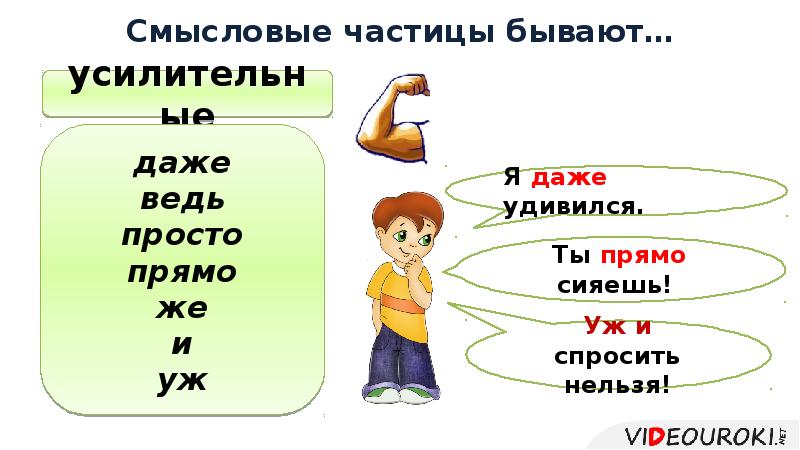 Смысловые частицы бывают…

усилительные

даже
ведь
просто
прямо
же
и
уж

Я даже удивился.

Ты прямо сияешь!

Уж и спросить нельзя!

VIDEOUROKI.NET